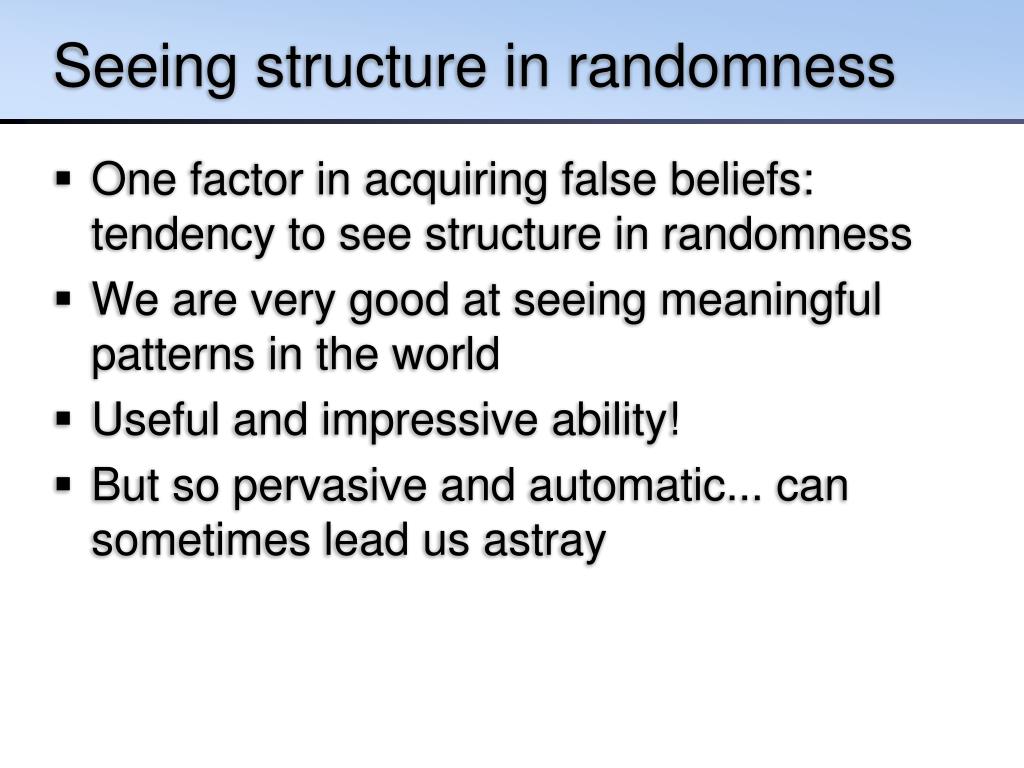 Seeing structure in randomness

▪ One factor in acquiring false beliefs: tendency to see structure in randomness
▪ We are very good at seeing meaningful patterns in the world
▪ Useful and impressive ability!
▪ But so pervasive and automatic... can sometimes lead us astray